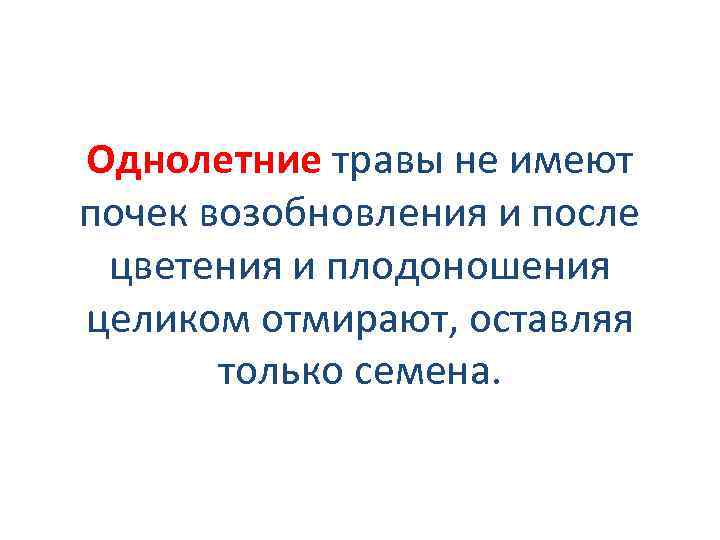 Однолетние травы не имеют почек возобновления и после цветения и плодоношения целиком отмирают, оставляя только семена.